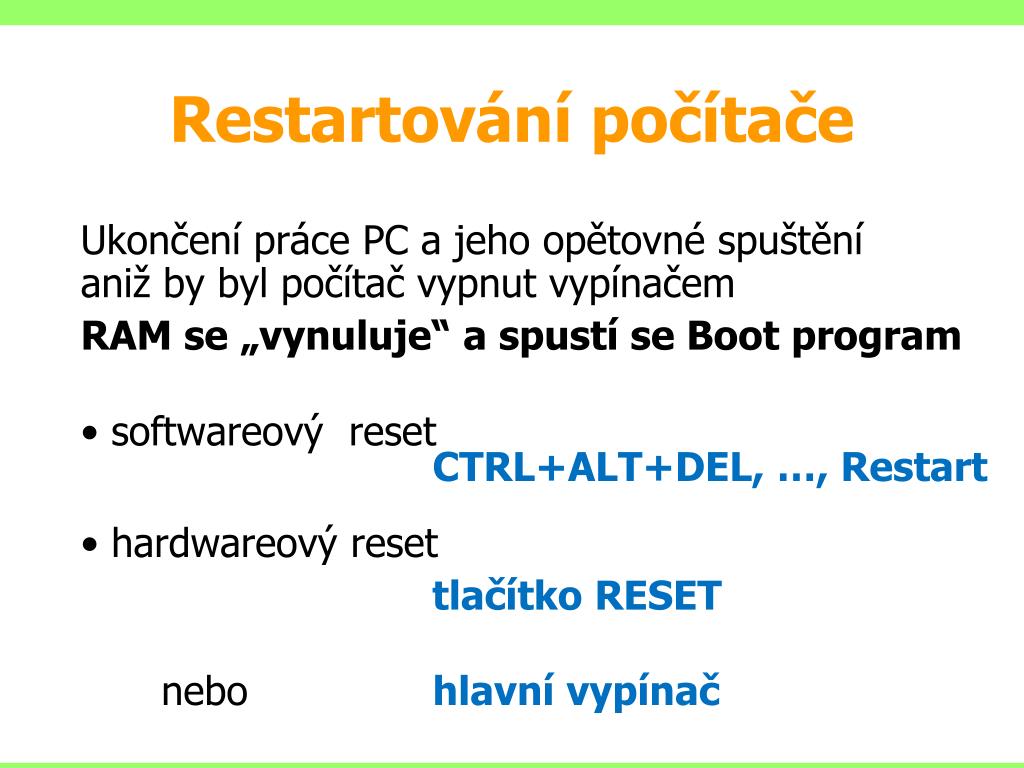 Restartování počítače

Ukončení práce PC a jeho opětovné spuštění aniž by byl počítač vypnut vypínačem

RAM se „vynuluje“ a spustí se Boot program

• softwareový reset

CTRL+ALT+DEL, …, Restart

• hardwareový reset

tlačítko RESET

nebo hlavní vypínač